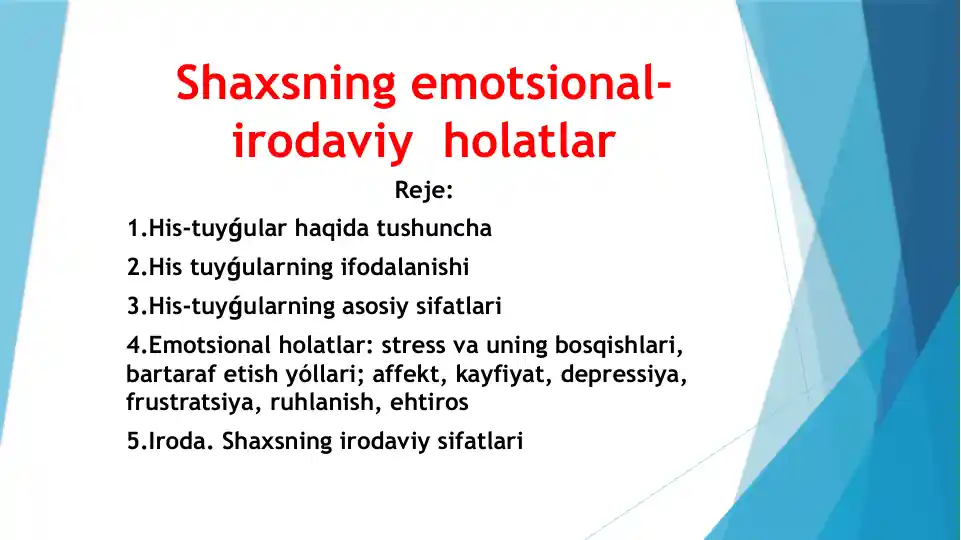 Shaxsning emotsional-irodaviy  holatlar

Reje:

1.His-tuyǵular haqida tushuncha

2.His tuyǵularning ifodalanishi

3.His-tuyǵularning asosiy sifatlari

4.Emotsional holatlar: stress va uning bosqishlari, bartaraf etish yóllari; affekt, kayfiyat, depressiya, frustratsiya, ruhlanish, ehtiros

5.Iroda. Shaxsning irodaviy sifatlari